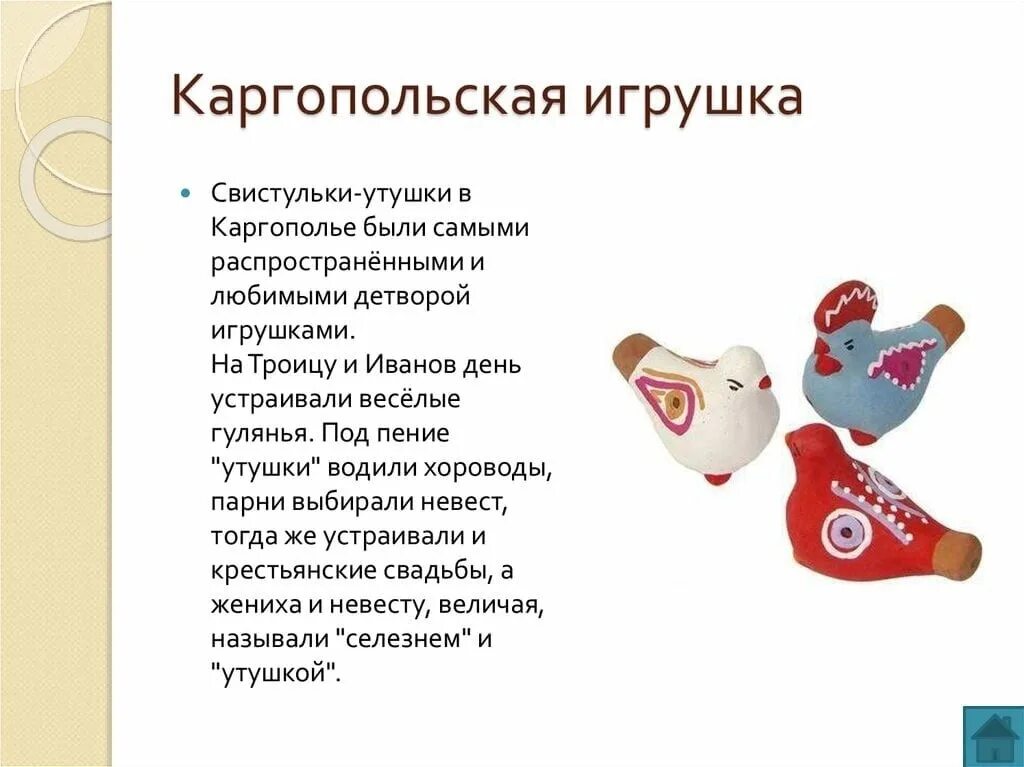 Каргопольская игрушка

Свистульки-утушки в Каргополье были самыми распространёнными и любимыми детворой игрушками.
На Троицу и Иванов день устраивали весёлые гулянья. Под пение "утушки" водили хороводы, парни выбирали невест, тогда же устраивали и крестьянские свадьбы, а жениха и невесту, величая, называли "селезнем" и "утушкой".